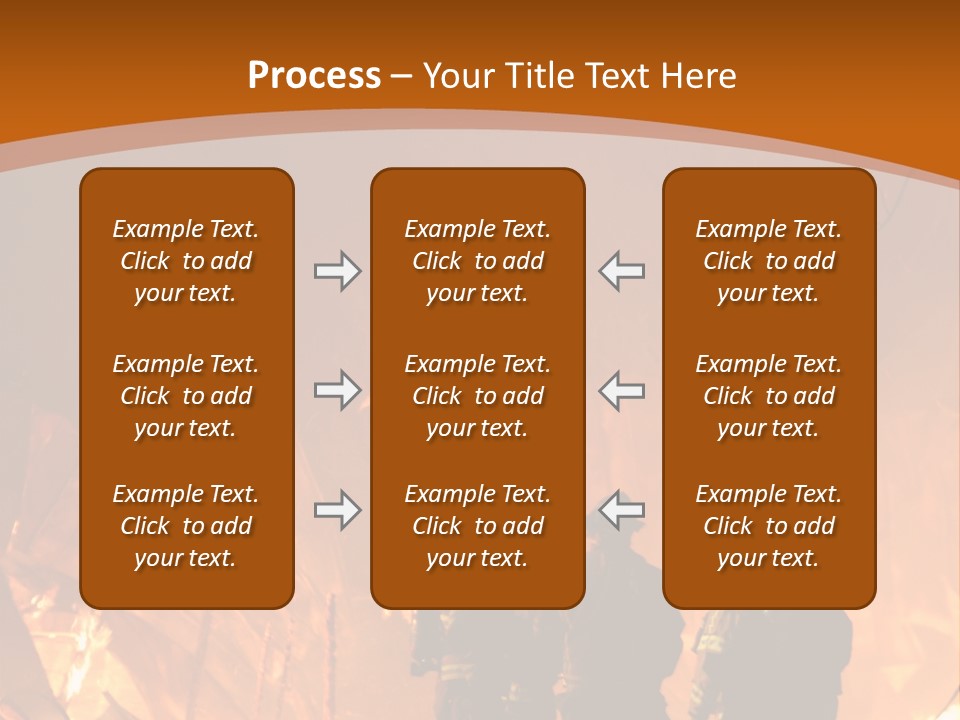 Process – Your Title Text Here

Example Text. Click to add your text.

Example Text. Click to add your text.

Example Text. Click to add your text.

Example Text. Click to add your text.

Example Text. Click to add your text.

Example Text. Click to add your text.

Example Text. Click to add your text.

Example Text. Click to add your text.

Example Text. Click to add your text.